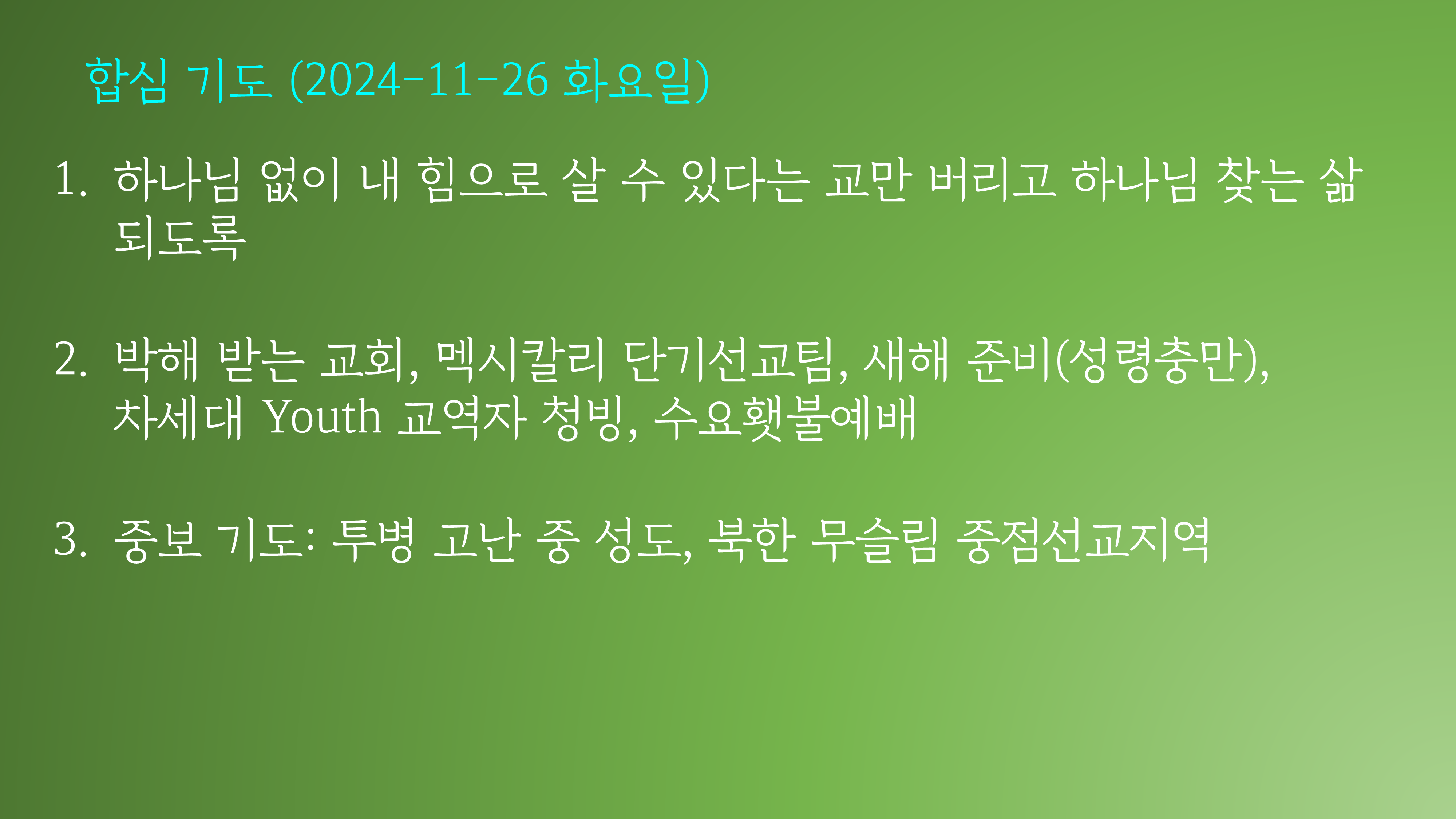 합심 기도 (2024-11-26 화요일)

1. 하나님 없이 내 힘으로 살 수 있다는 교만 버리고 하나님 찾는 삶 되도록

2. 박해 받는 교회, 멕시칼리 단기선교팀, 새해 준비(성령충만), 차세대 Youth 교역자 청빙, 수요횃불예배

3. 중보 기도: 투병 고난 중 성도, 북한 무슬림 중점선교지역